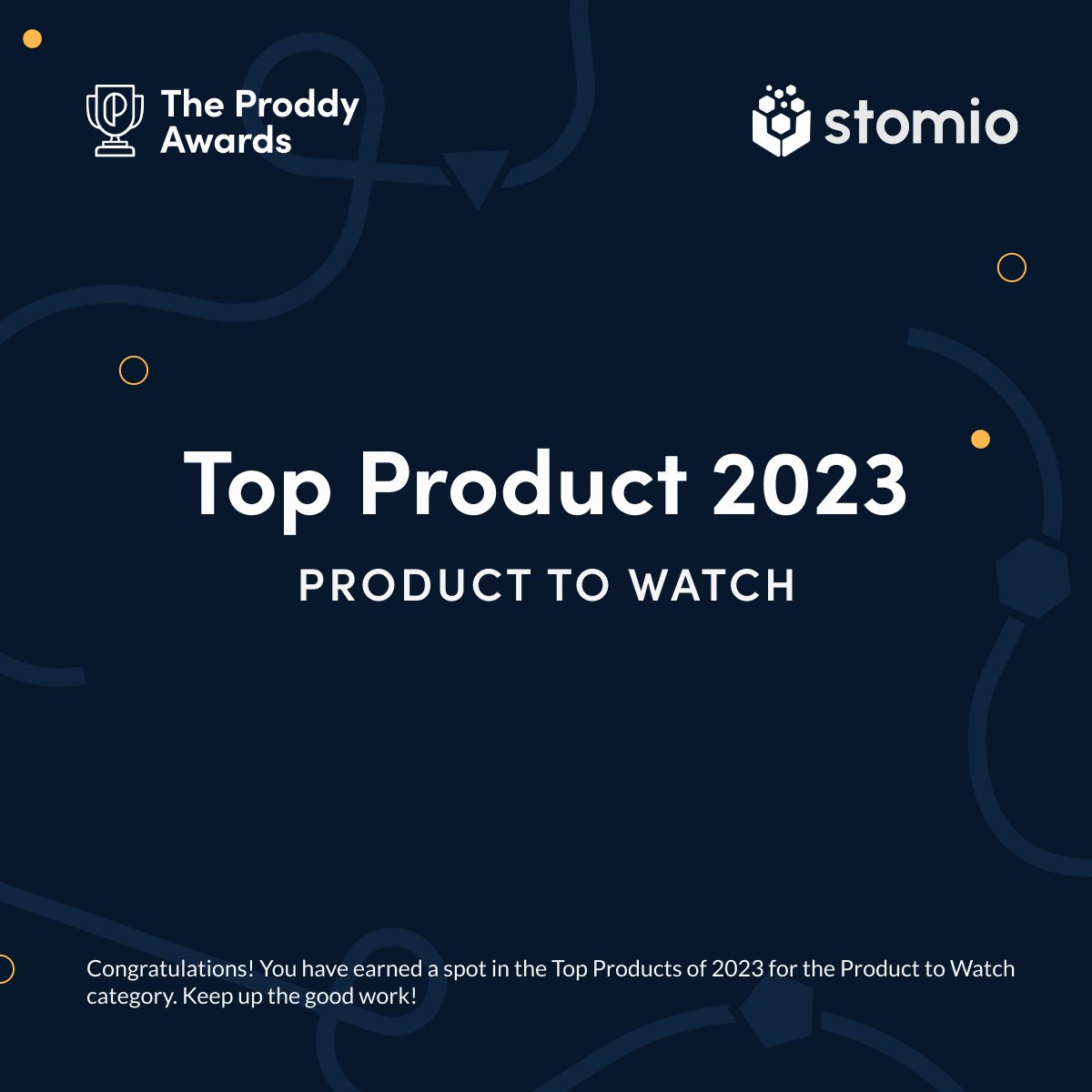 The Proddy Awards

stomio

Top Product 2023

PRODUCT TO WATCH

Congratulations! You have earned a spot in the Top Products of 2023 for the Product to Watch category. Keep up the good work!